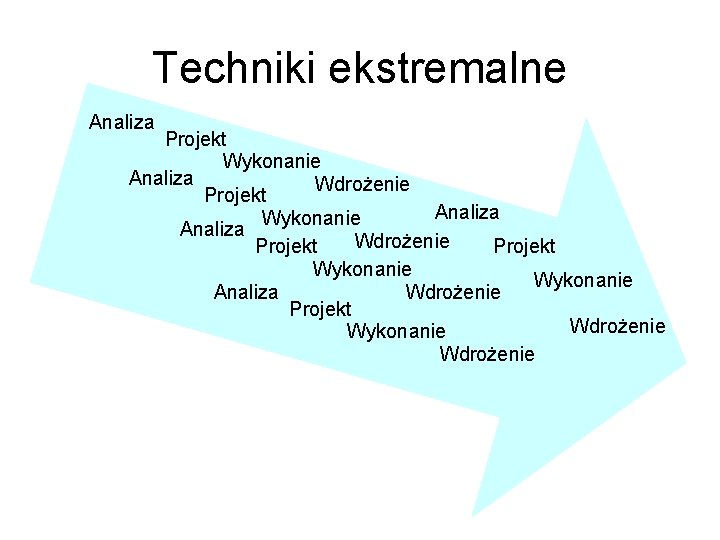 Techniki ekstremalne

Analiza
Projekt
Wykonanie
Wdrożenie

Analiza
Projekt
Wykonanie
Wdrożenie

Analiza
Projekt
Wykonanie
Wdrożenie

Analiza
Projekt
Wykonanie
Wdrożenie

Analiza
Projekt
Wykonanie
Wdrożenie